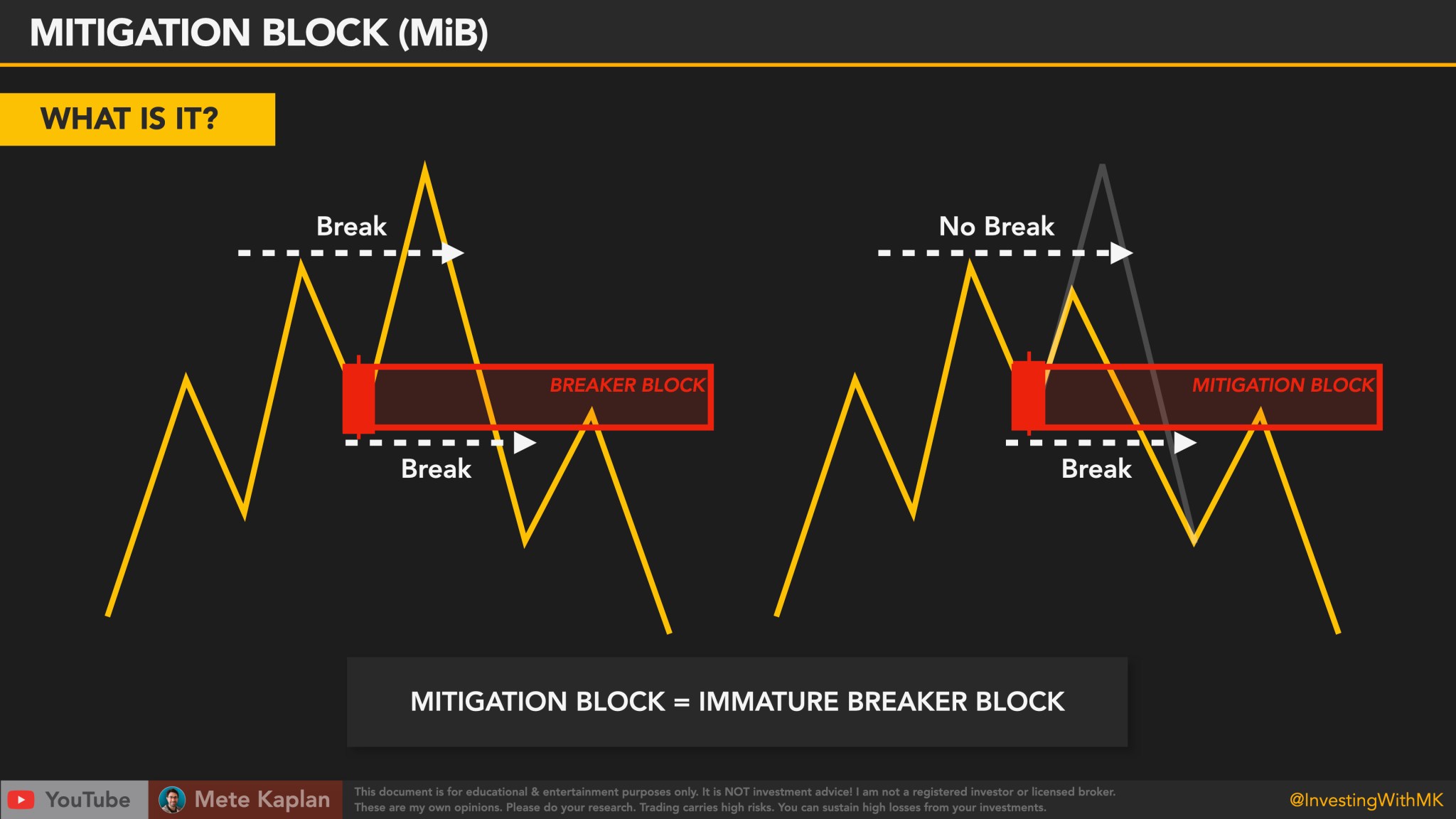 MITIGATION BLOCK (MiB)

WHAT IS IT?

Break

BREAKER BLOCK

Break

No Break

MITIGATION BLOCK

Break

MITIGATION BLOCK = IMMATURE BREAKER BLOCK

YouTube

Mete Kaplan

This document is for educational & entertainment purposes only. It is NOT investment advice! I am not a registered investor or licensed broker. These are my own opinions. Please do your research. Trading carries high risks. You can sustain high losses from your investments.

@InvestingWithMK